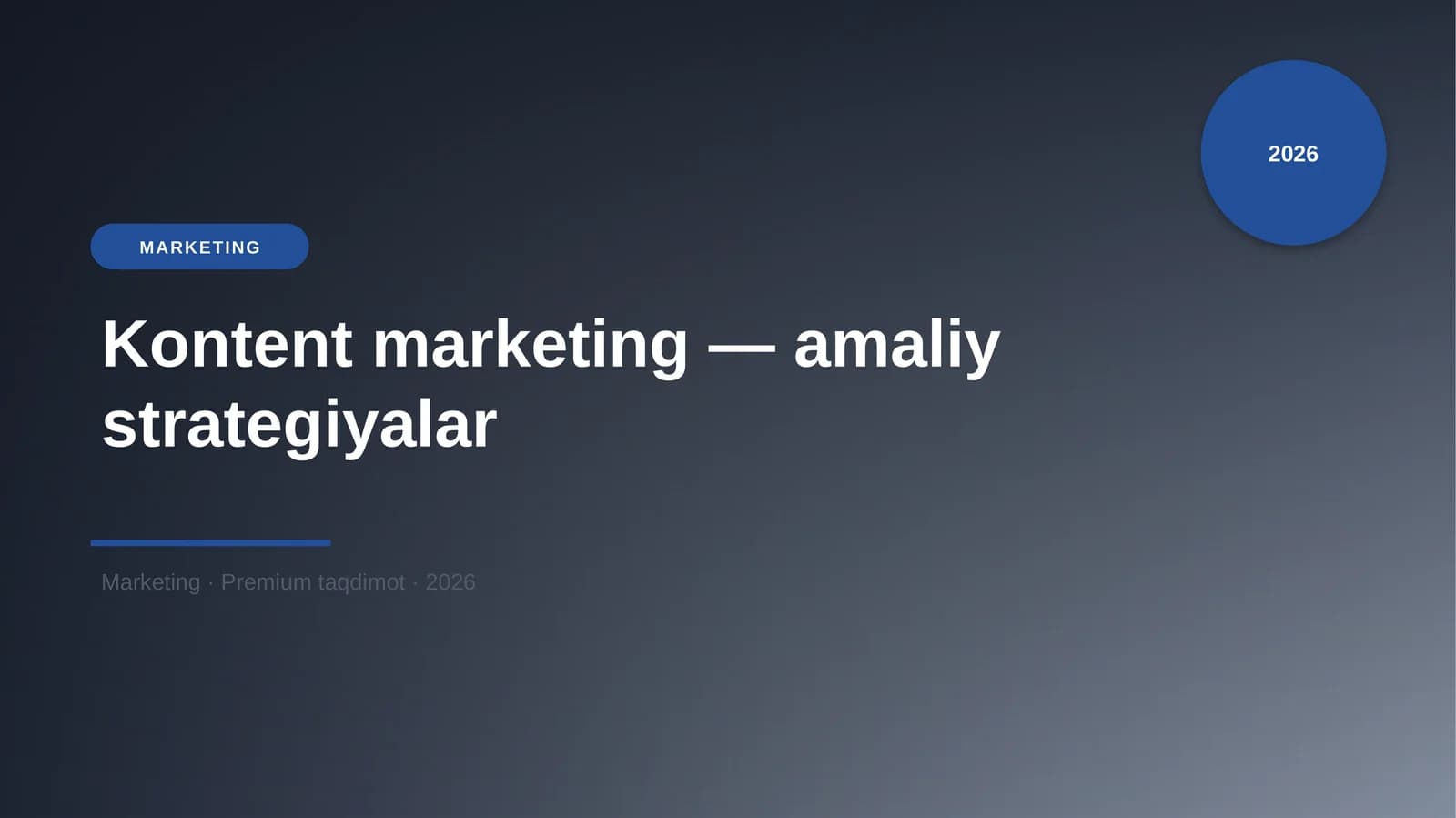 2026

MARKETING

Kontent marketing — amaliy strategiyalar

Marketing · Premium taqdimot · 2026